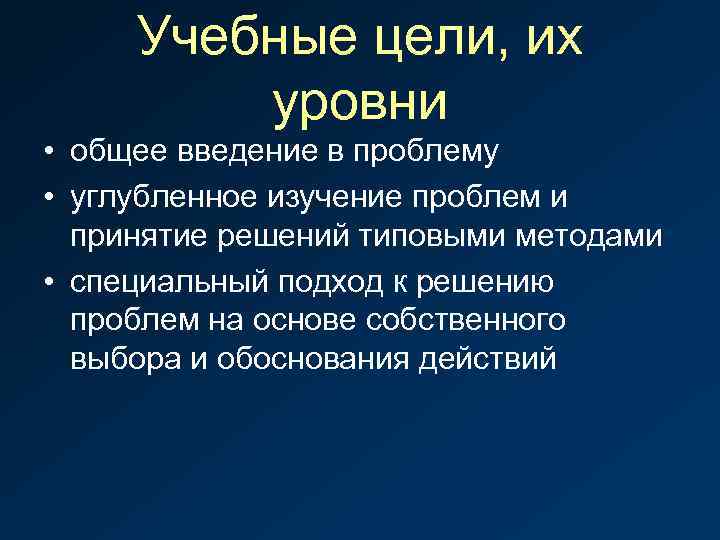 Учебные цели, их уровни

• общее введение в проблему
• углубленное изучение проблем и принятие решений типовыми методами
• специальный подход к решению проблем на основе собственного выбора и обоснования действий